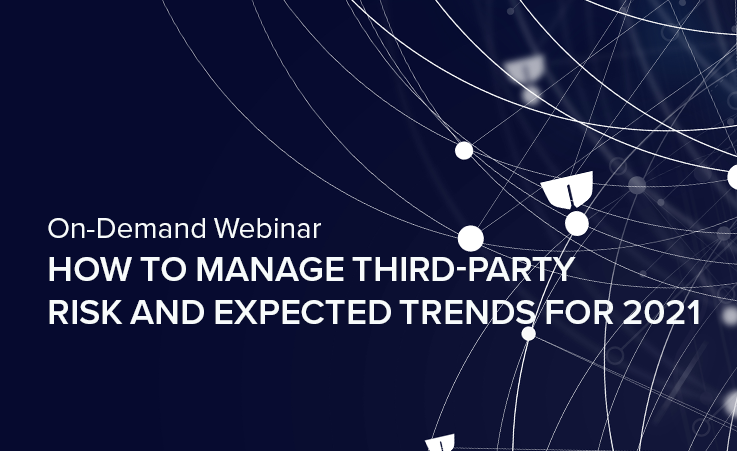 On-Demand Webinar

HOW TO MANAGE THIRD-PARTY RISK AND EXPECTED TRENDS FOR 2021